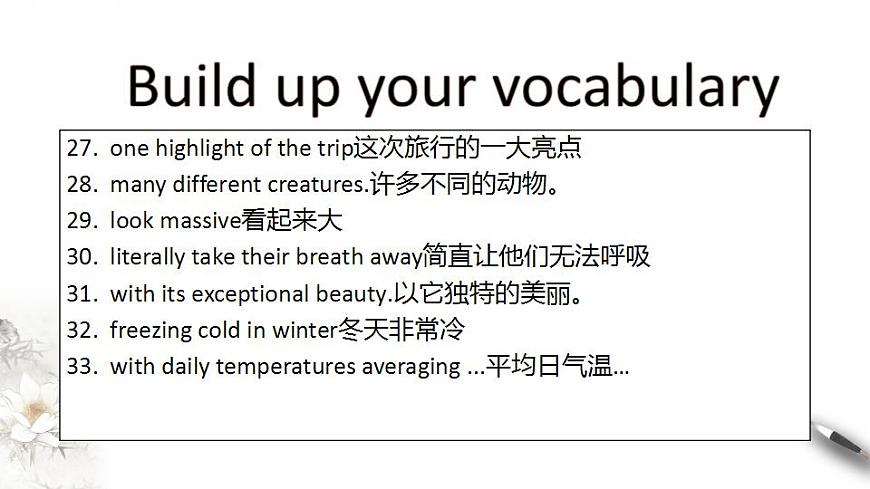 Build up your vocabulary

27. one highlight of the trip这次旅行的一大亮点
28. many different creatures.许多不同的动物。
29. look massive看起来大
30. literally take their breath away简直让他们无法呼吸
31. with its exceptional beauty.以它独特的美丽。
32. freezing cold in winter冬天非常冷
33. with daily temperatures averaging ...平均日气温...